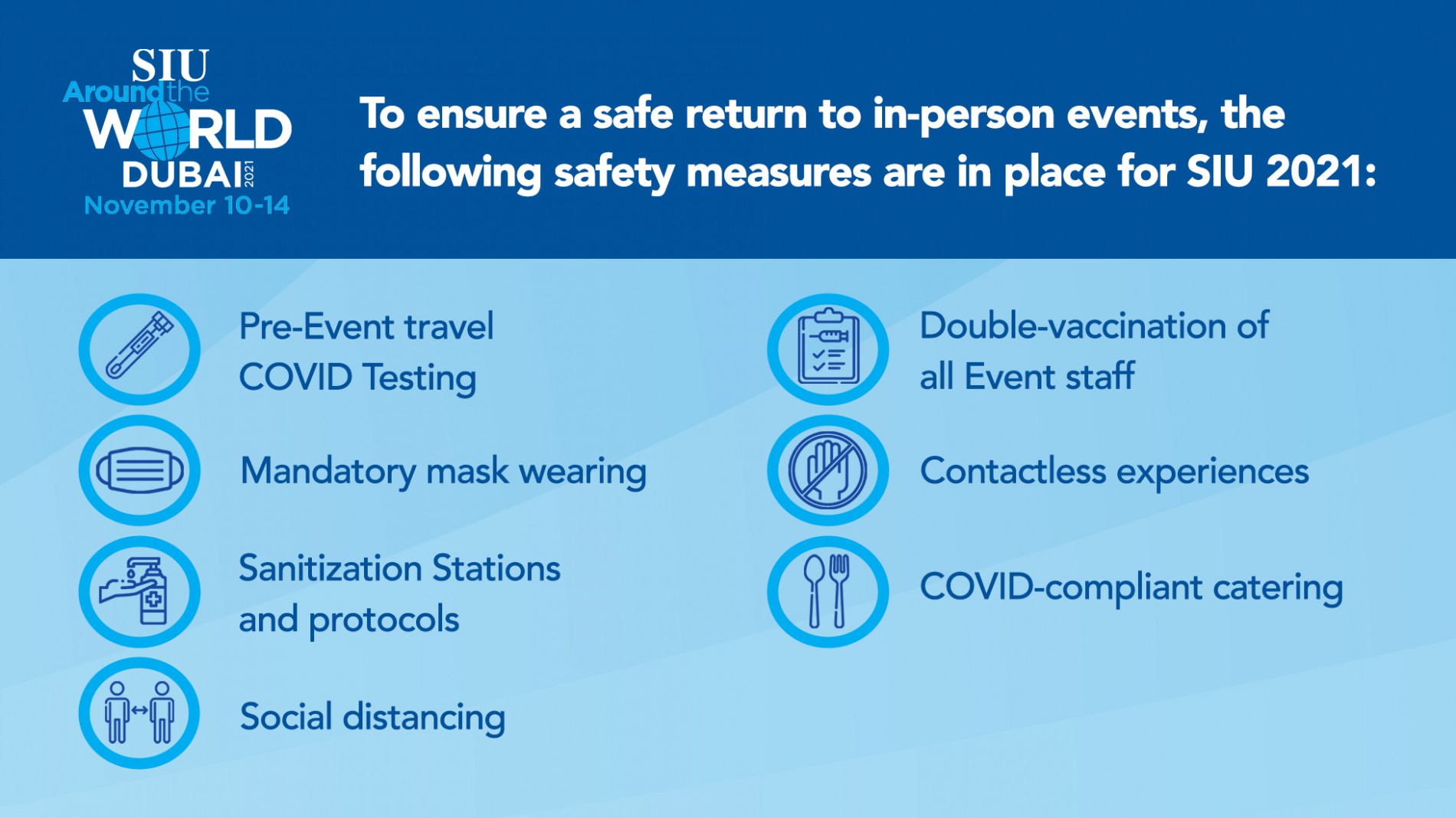 SIU
Around the
WORLD
DUBAI 2021
November 10-14

To ensure a safe return to in-person events, the following safety measures are in place for SIU 2021:

Pre-Event travel COVID Testing

Mandatory mask wearing

Sanitization Stations and protocols

Social distancing

Double-vaccination of all Event staff

Contactless experiences

COVID-compliant catering